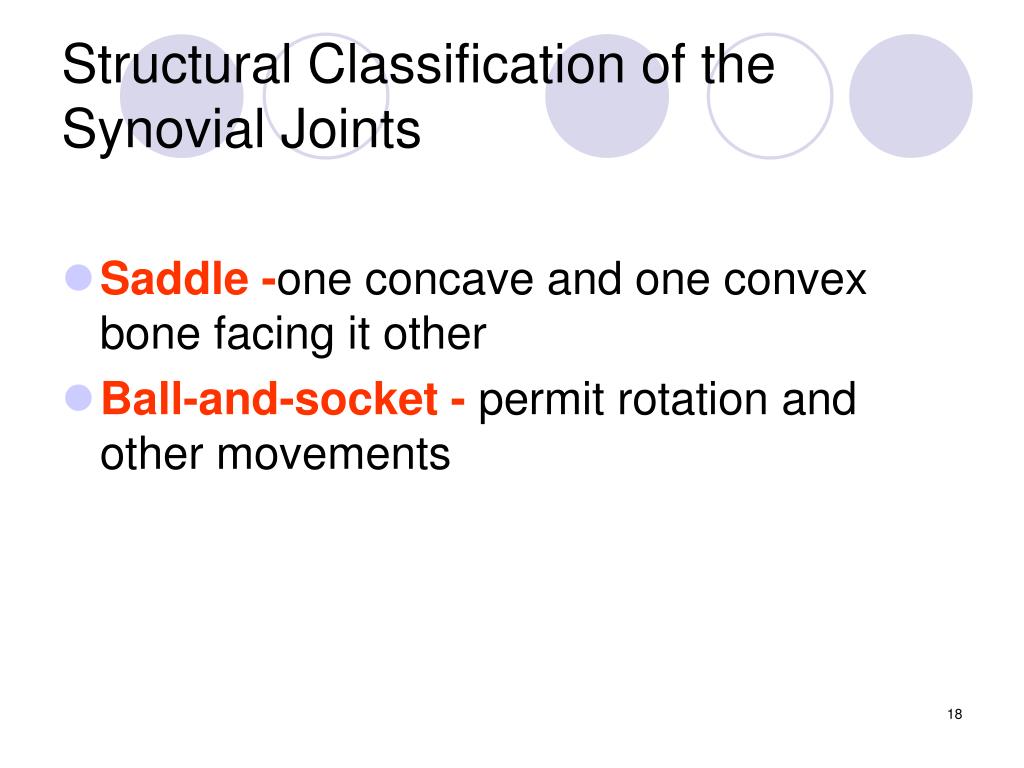 Structural Classification of the Synovial Joints

Saddle -one concave and one convex bone facing it other

Ball-and-socket - permit rotation and other movements

18